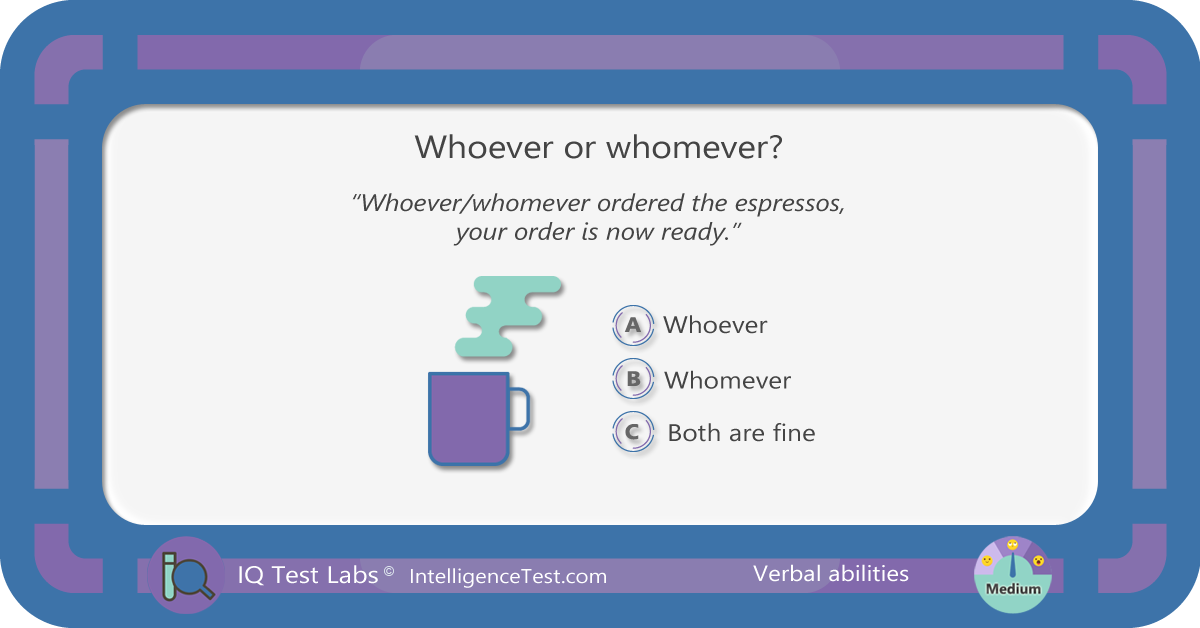 Whoever or whomever?

"Whoever/whomever ordered the espressos, your order is now ready."

A Whoever

B Whomever

C Both are fine

IQ Test Labs © IntelligenceTest.com

Verbal abilities

Medium